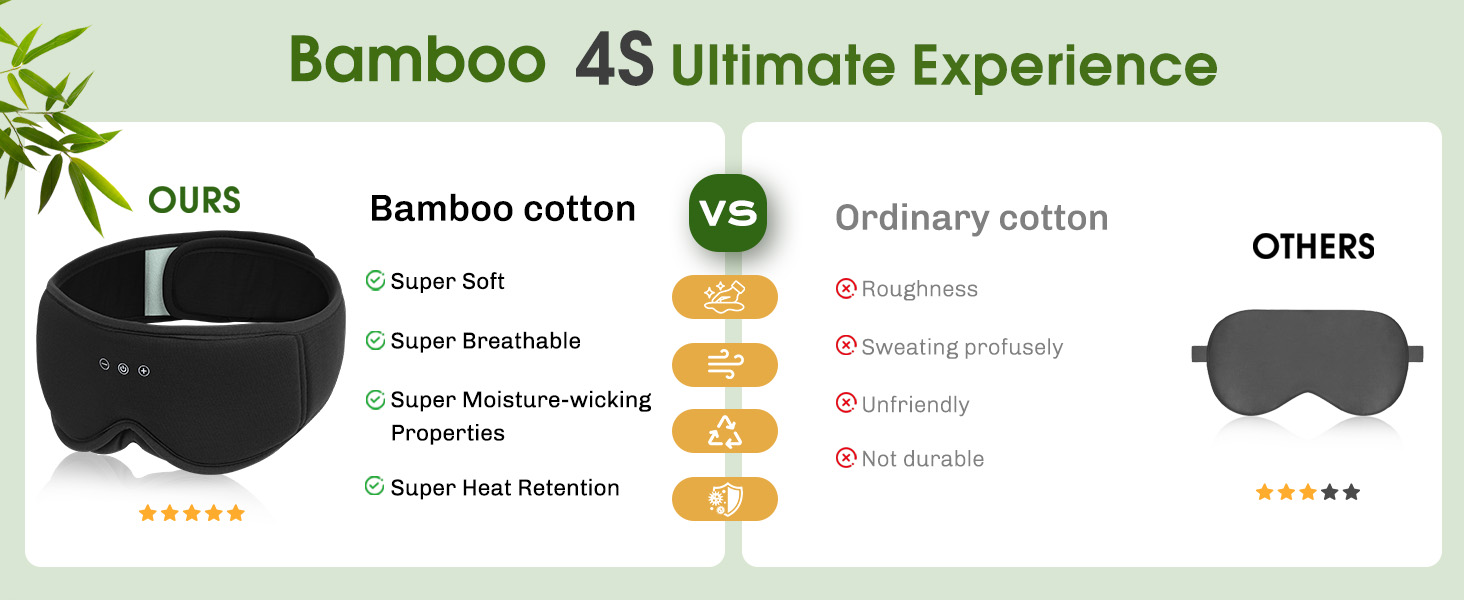 Bamboo 4S Ultimate Experience

OURS

Bamboo cotton

Super Soft

Super Breathable

Super Moisture-wicking Properties

Super Heat Retention

VS

Ordinary cotton

Roughness

Sweating profusely

Unfriendly

Not durable

OTHERS